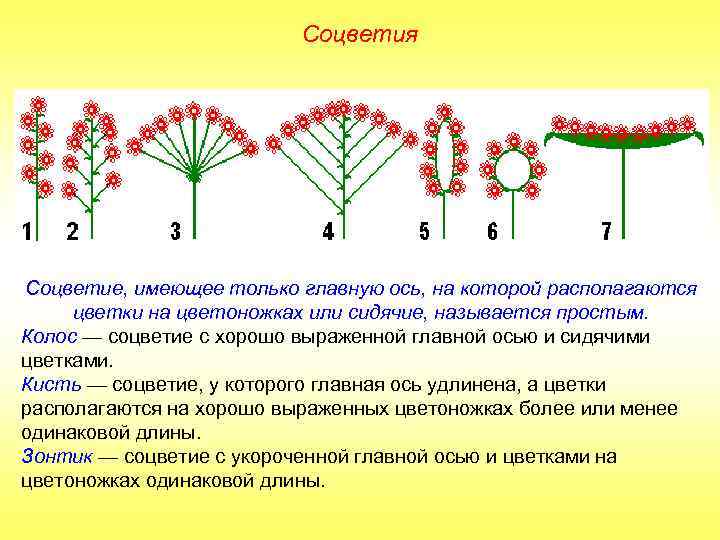 Соцветия

1 2 3 4 5 6 7

Соцветие, имеющее только главную ось, на которой располагаются цветки на цветоножках или сидячие, называется простым.

Колос — соцветие с хорошо выраженной главной осью и сидячими цветками.

Кисть — соцветие, у которого главная ось удлинена, а цветки располагаются на хорошо выраженных цветоножках более или менее одинаковой длины.

Зонтик — соцветие с укороченной главной осью и цветками на цветоножках одинаковой длины.